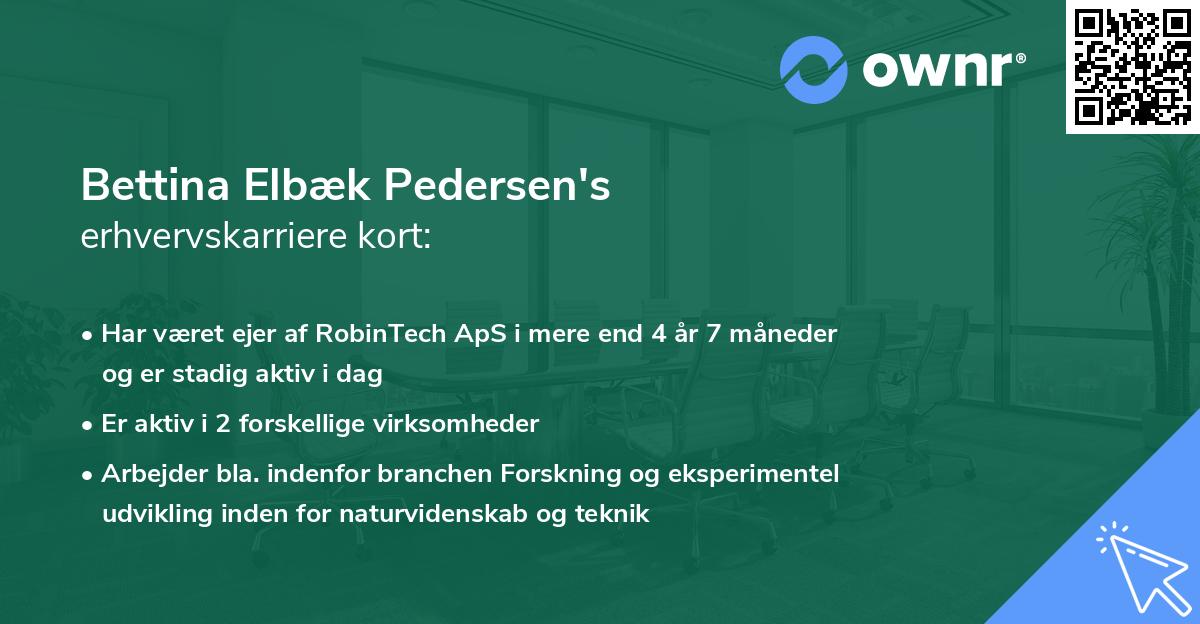 ownr®

Bettina Elbæk Pedersen's
erhvervskarriere kort:

• Har været ejer af RobinTech ApS i mere end 4 år 7 måneder og er stadig aktiv i dag

• Er aktiv i 2 forskellige virksomheder

• Arbejder bla. indenfor branchen Forskning og eksperimentel udvikling inden for naturvidenskab og teknik